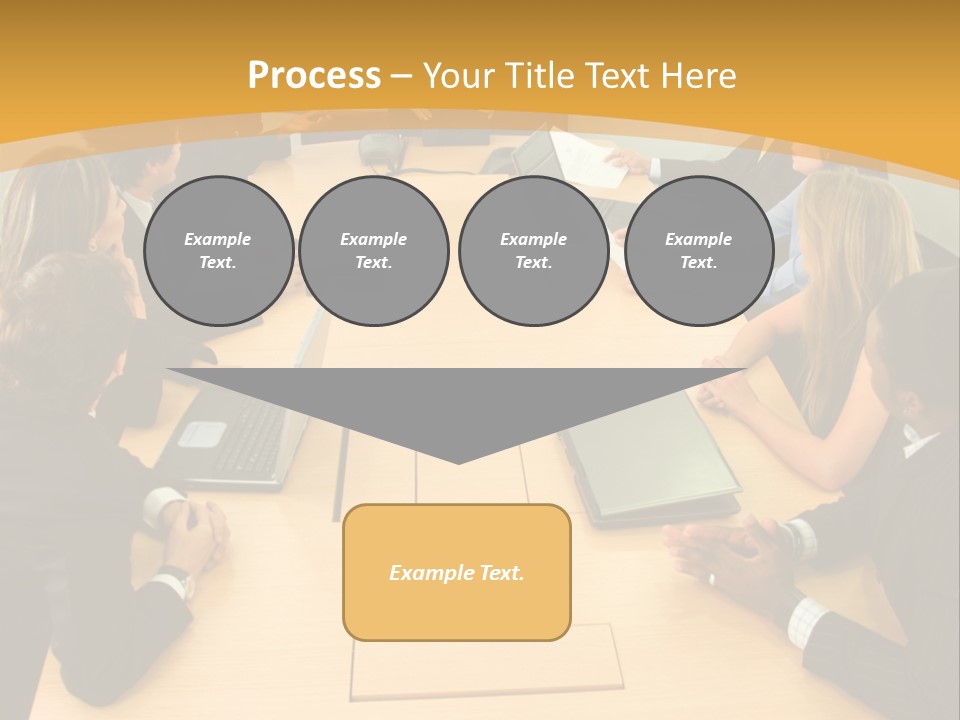 Process – Your Title Text Here

Example Text.

Example Text.

Example Text.

Example Text.

Example Text.